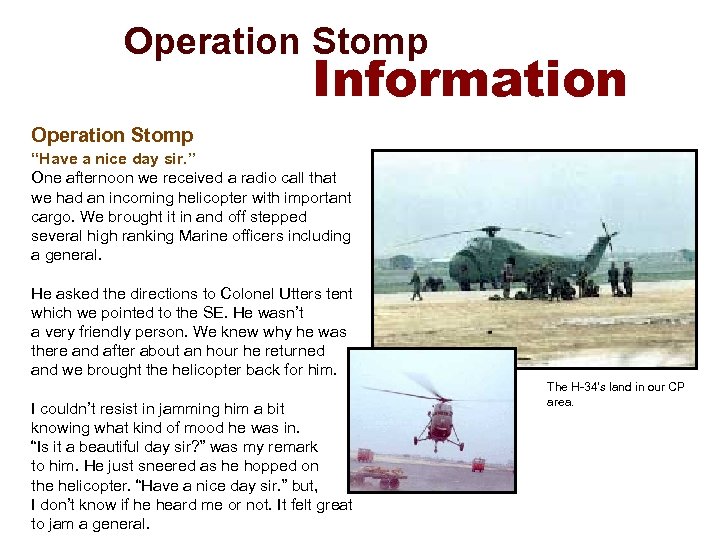 Operation Stomp
Information

Operation Stomp
"Have a nice day sir."
One afternoon we received a radio call that we had an incoming helicopter with important cargo. We brought it in and off stepped several high ranking Marine officers including a general.

He asked the directions to Colonel Utters tent which we pointed to the SE. He wasn't a very friendly person. We knew why he was there and after about an hour he returned and we brought the helicopter back for him.

I couldn't resist in jamming him a bit knowing what kind of mood he was in. "Is it a beautiful day sir?" was my remark to him. He just sneered as he hopped on the helicopter. "Have a nice day sir." but, I don't know if he heard me or not. It felt great to jam a general.

The H-34's land in our CP area.